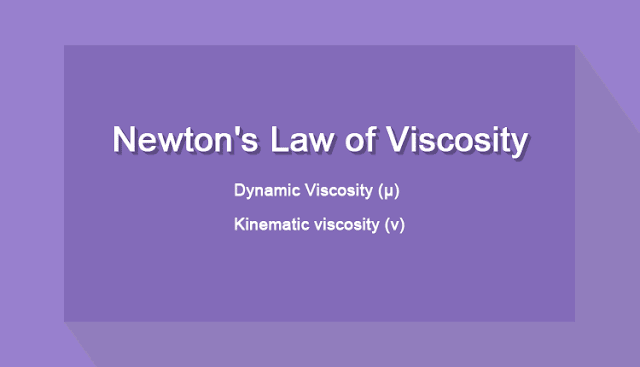 Newton's Law of Viscosity

Dynamic Viscosity (μ)

Kinematic viscosity (v)